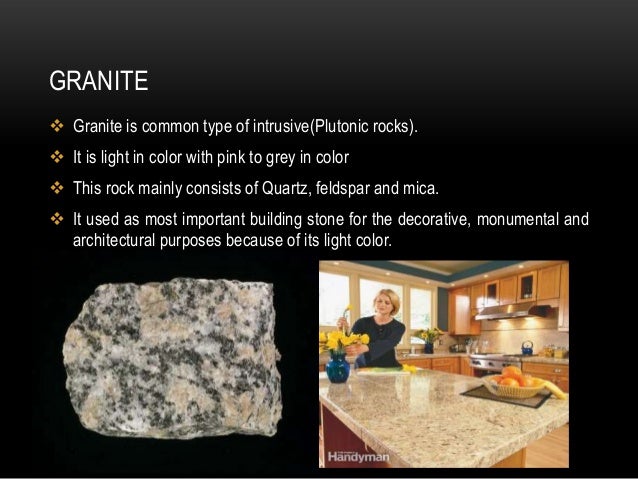 GRANITE

❖ Granite is common type of intrusive(Plutonic rocks).

❖ It is light in color with pink to grey in color

❖ This rock mainly consists of Quartz, feldspar and mica.

❖ It used as most important building stone for the decorative, monumental and architectural purposes because of its light color.

Handyman